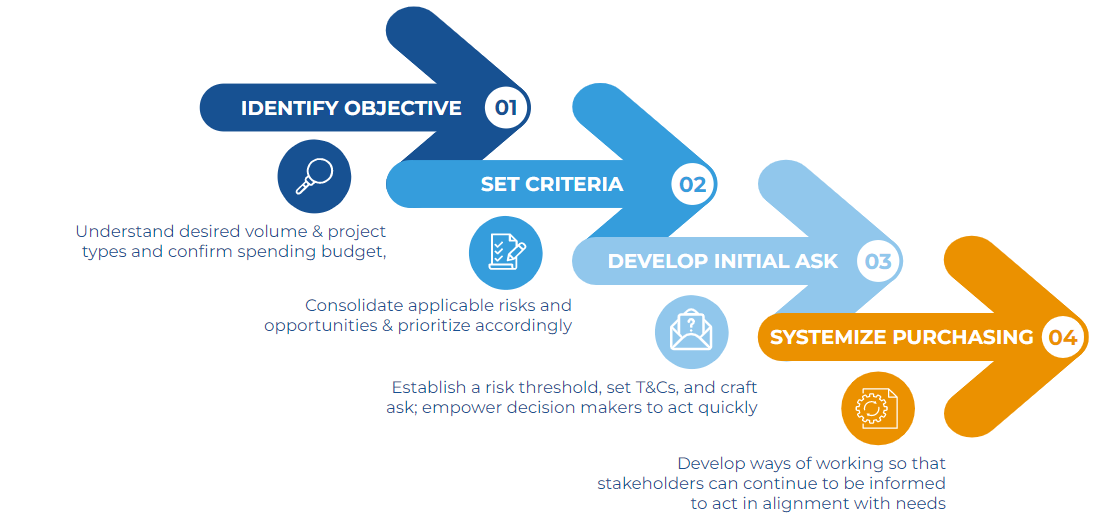 IDENTIFY OBJECTIVE 01

Understand desired volume & project types and confirm spending budget,

SET CRITERIA 02

Consolidate applicable risks and opportunities & prioritize accordingly

DEVELOP INITIAL ASK 03

Establish a risk threshold, set T&Cs, and craft ask; empower decision makers to act quickly

SYSTEMIZE PURCHASING 04

Develop ways of working so that stakeholders can continue to be informed to act in alignment with needs